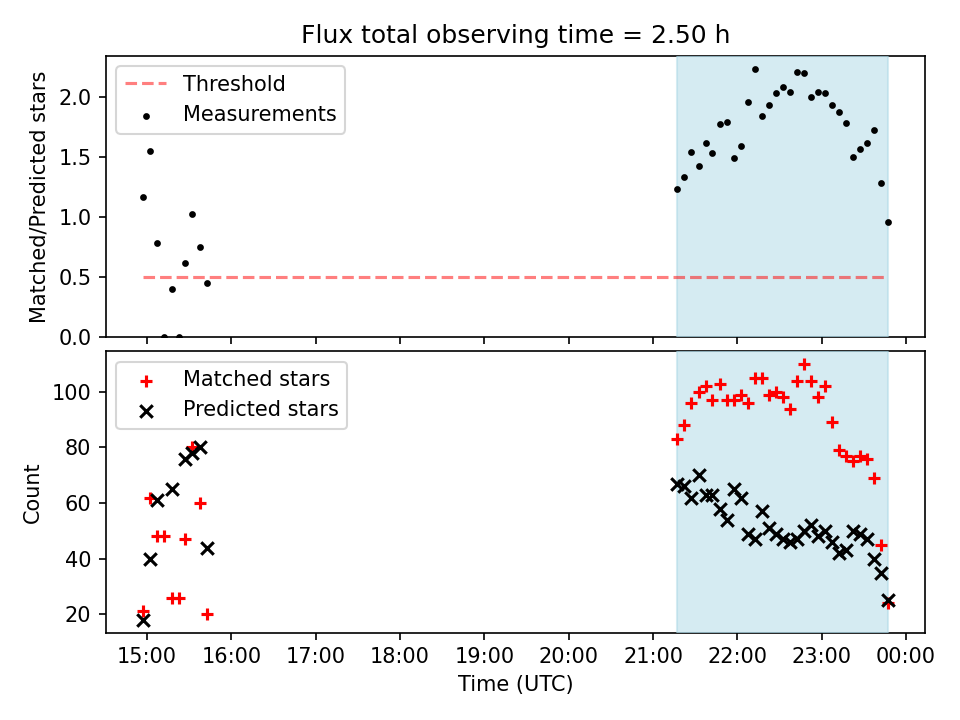 Flux total observing time = 2.50 h

Threshold
Measurements

Matched/Predicted stars

2.0
1.5
1.0
0.5
0.0

Matched stars
Predicted stars

Count

100
80
60
40
20

15:00 16:00 17:00 18:00 19:00 20:00 21:00 22:00 23:00 00:00

Time (UTC)